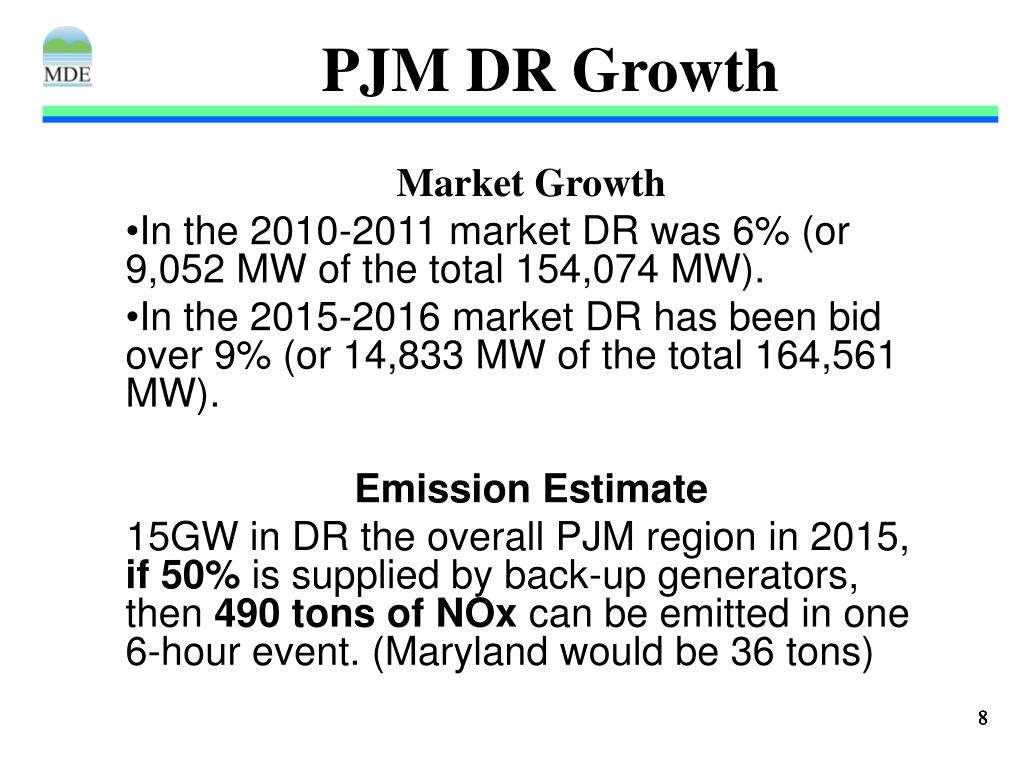 MDE

PJM DR Growth

Market Growth

•In the 2010-2011 market DR was 6% (or 9,052 MW of the total 154,074 MW).

•In the 2015-2016 market DR has been bid over 9% (or 14,833 MW of the total 164,561 MW).

Emission Estimate

15GW in DR the overall PJM region in 2015, if 50% is supplied by back-up generators, then 490 tons of NOx can be emitted in one 6-hour event. (Maryland would be 36 tons)

8